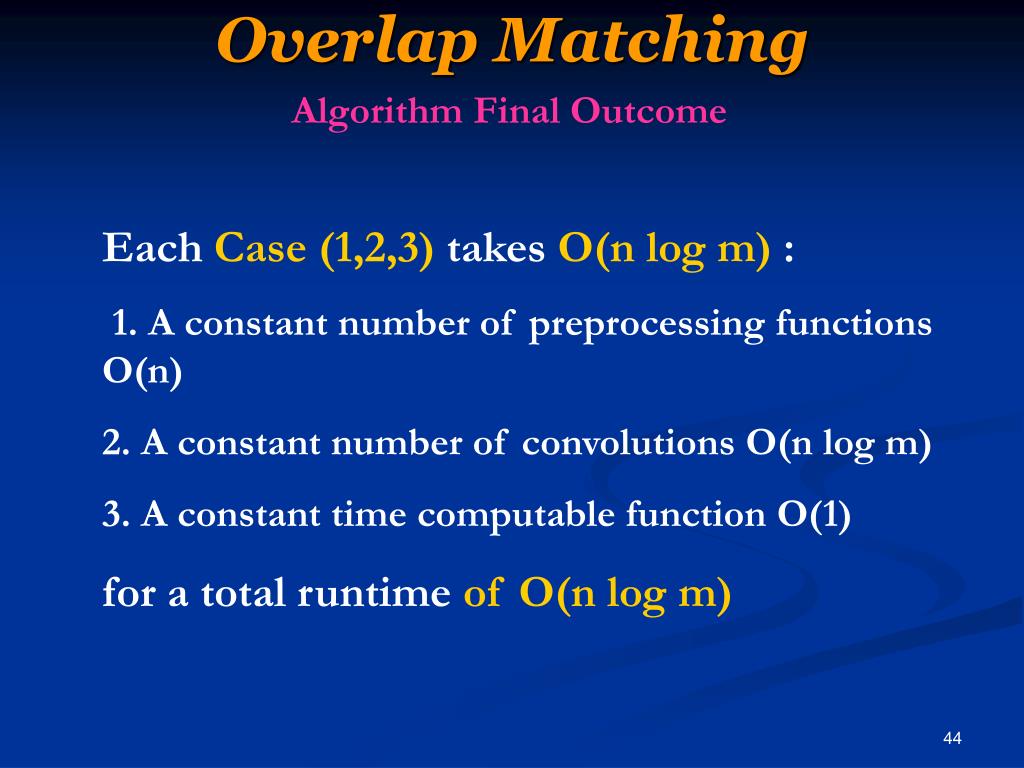 Overlap Matching

Algorithm Final Outcome

Each Case (1,2,3) takes O(n log m) :

1. A constant number of preprocessing functions O(n)

2. A constant number of convolutions O(n log m)

3. A constant time computable function O(1)

for a total runtime of O(n log m)

44